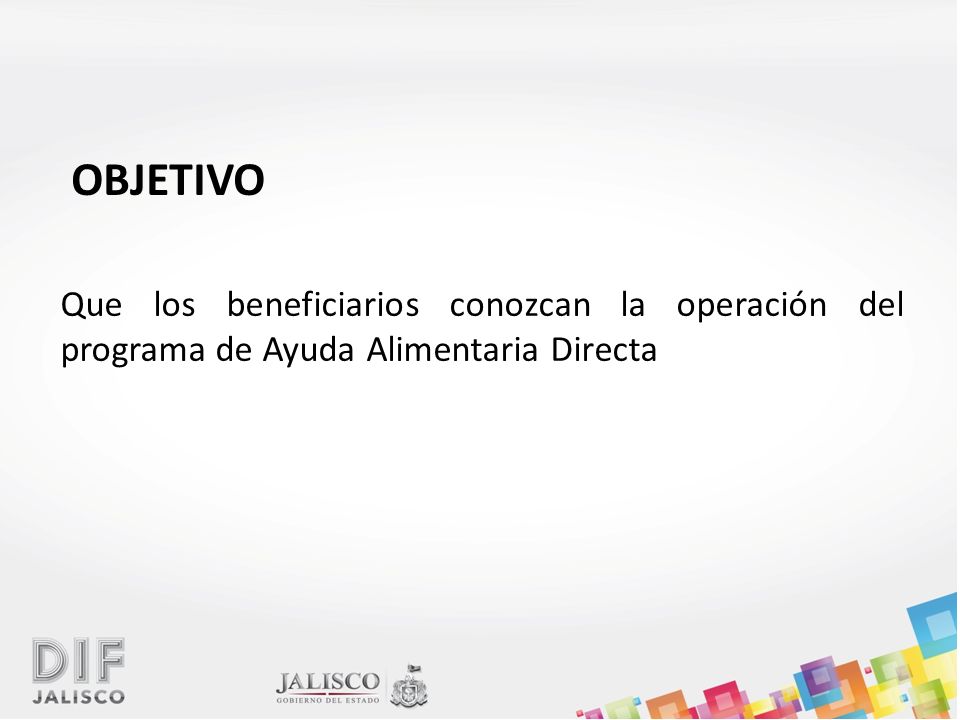 OBJETIVO

Que los beneficiarios conozcan la operación del programa de Ayuda Alimentaria Directa

DIF
JALISCO

JALISCO
GOBIERNO DEL ESTADO